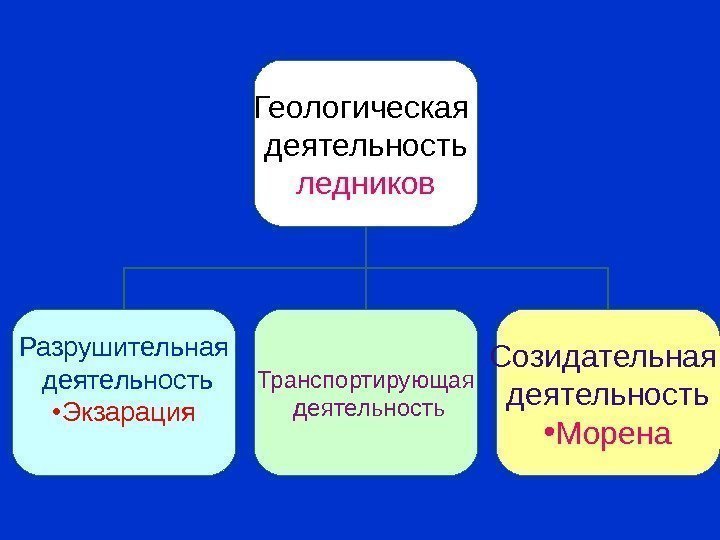 Геологическая деятельность ледников

Разрушительная деятельность
•Экзарация

Транспортирующая деятельность

Созидательная деятельность
•Морена